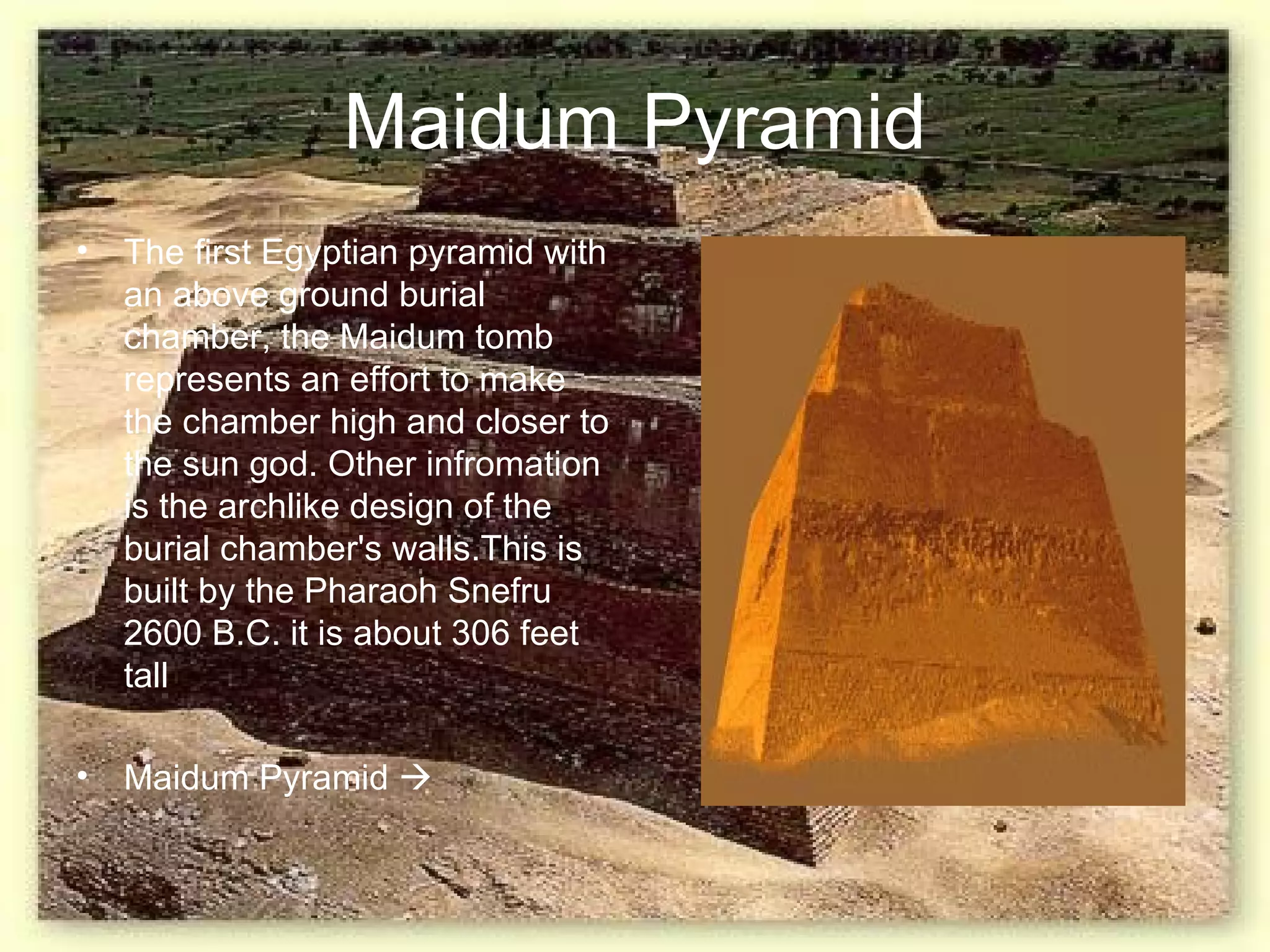 Maidum Pyramid

• The first Egyptian pyramid with an above ground burial chamber, the Maidum tomb represents an effort to make the chamber high and closer to the sun god. Other infromation is the archlike design of the burial chamber's walls.This is built by the Pharaoh Snefru 2600 B.C. it is about 306 feet tall

• Maidum Pyramid →